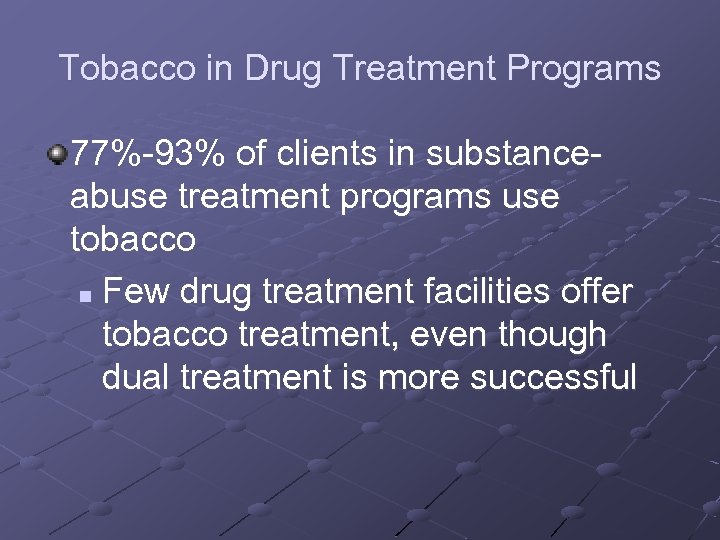 Tobacco in Drug Treatment Programs

77%-93% of clients in substance-abuse treatment programs use tobacco

Few drug treatment facilities offer tobacco treatment, even though dual treatment is more successful